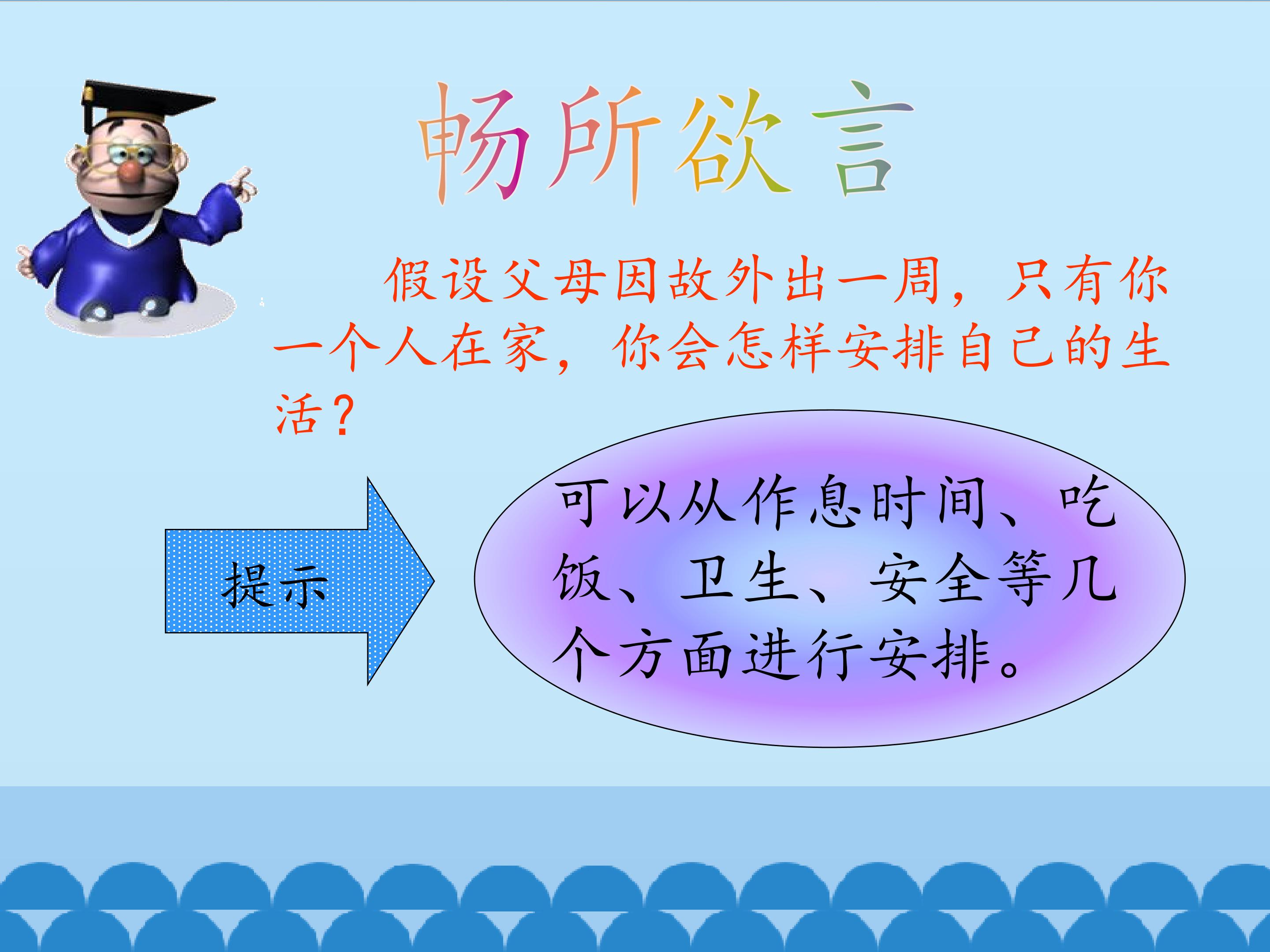 畅所欲言

假设父母因故外出一周，只有你一个人在家，你会怎样安排自己的生活？

提示

可以从作息时间、吃饭、卫生、安全等几个方面进行安排。